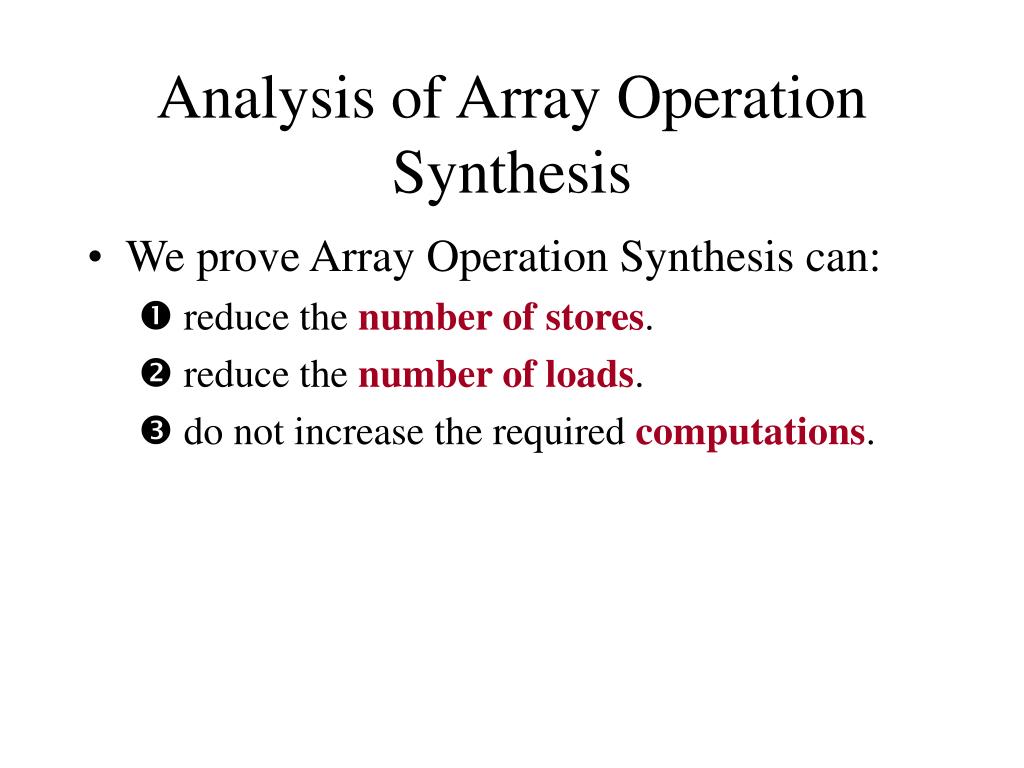 Analysis of Array Operation Synthesis

• We prove Array Operation Synthesis can:

❶ reduce the number of stores.

❷ reduce the number of loads.

❸ do not increase the required computations.